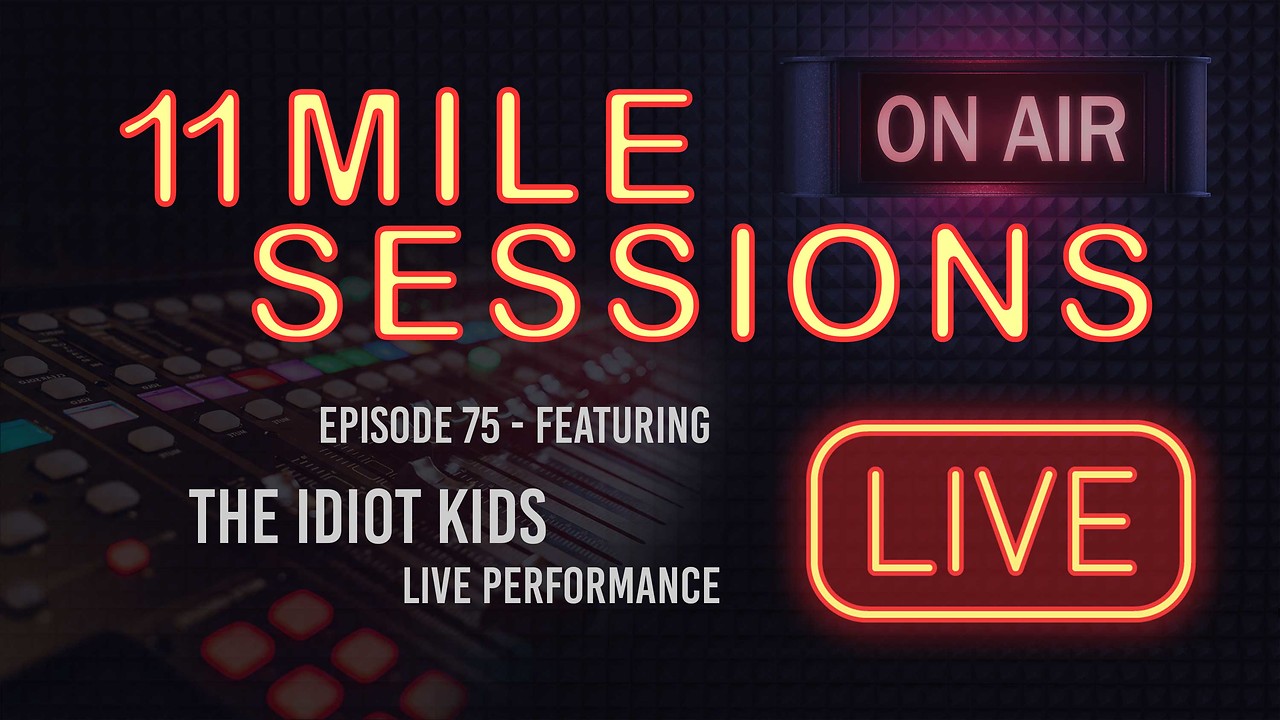 11 MILE SESSIONS

ON AIR

EPISODE 75 - FEATURING

THE IDIOT KIDS

LIVE PERFORMANCE

LIVE